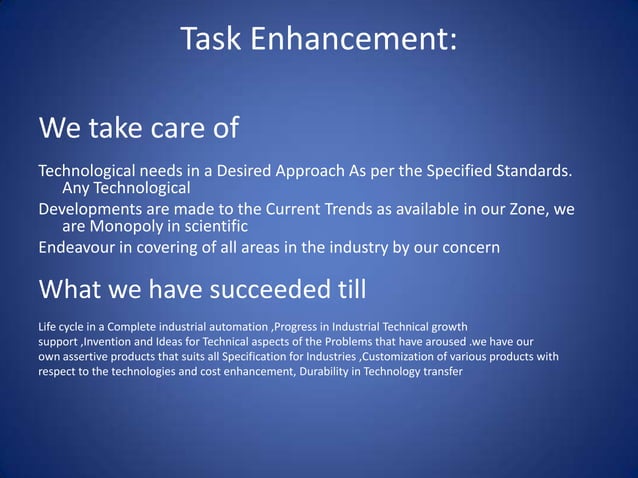 Task Enhancement:

We take care of

Technological needs in a Desired Approach As per the Specified Standards. Any Technological

Developments are made to the Current Trends as available in our Zone, we are Monopoly in scientific

Endeavour in covering of all areas in the industry by our concern

What we have succeeded till

Life cycle in a Complete industrial automation ,Progress in Industrial Technical growth support ,Invention and Ideas for Technical aspects of the Problems that have aroused .we have our own assertive products that suits all Specification for Industries ,Customization of various products with respect to the technologies and cost enhancement, Durability in Technology transfer